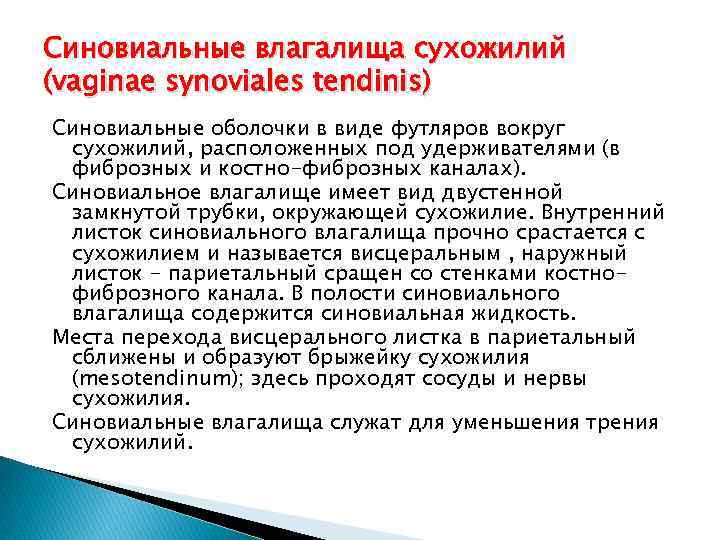 Синовиальные влагалища сухожилий (vaginae synoviales tendinis)

Синовиальные оболочки в виде футляров вокруг сухожилий, расположенных под удерживателями (в фиброзных и костно-фиброзных каналах).

Синовиальное влагалище имеет вид двустенной замкнутой трубки, окружающей сухожилие. Внутренний листок синовиального влагалища прочно срастается с сухожилием и называется висцеральным , наружный листок - париетальный сращен со стенками костно-фиброзного канала. В полости синовиального влагалища содержится синовиальная жидкость.

Места перехода висцерального листка в париетальный сближены и образуют брыжейку сухожилия (mesotendinum); здесь проходят сосуды и нервы сухожилия.

Синовиальные влагалища служат для уменьшения трения сухожилий.